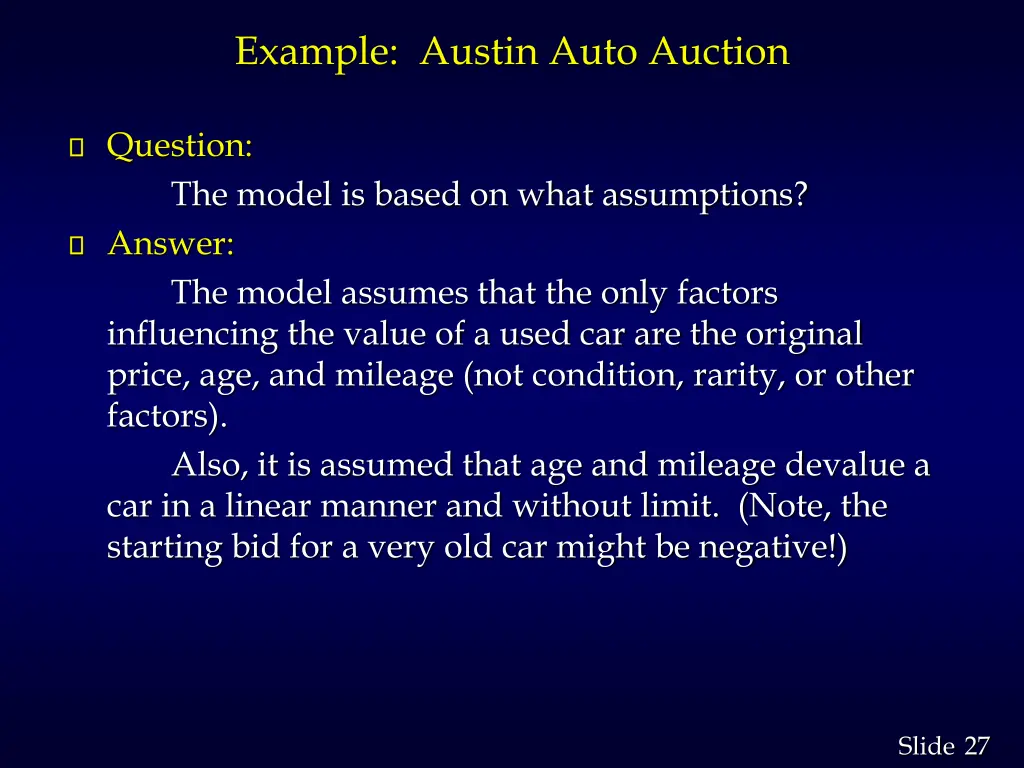 Example: Austin Auto Auction

Question:

The model is based on what assumptions?

Answer:

The model assumes that the only factors influencing the value of a used car are the original price, age, and mileage (not condition, rarity, or other factors).

Also, it is assumed that age and mileage devalue a car in a linear manner and without limit. (Note, the starting bid for a very old car might be negative!)

Slide 27